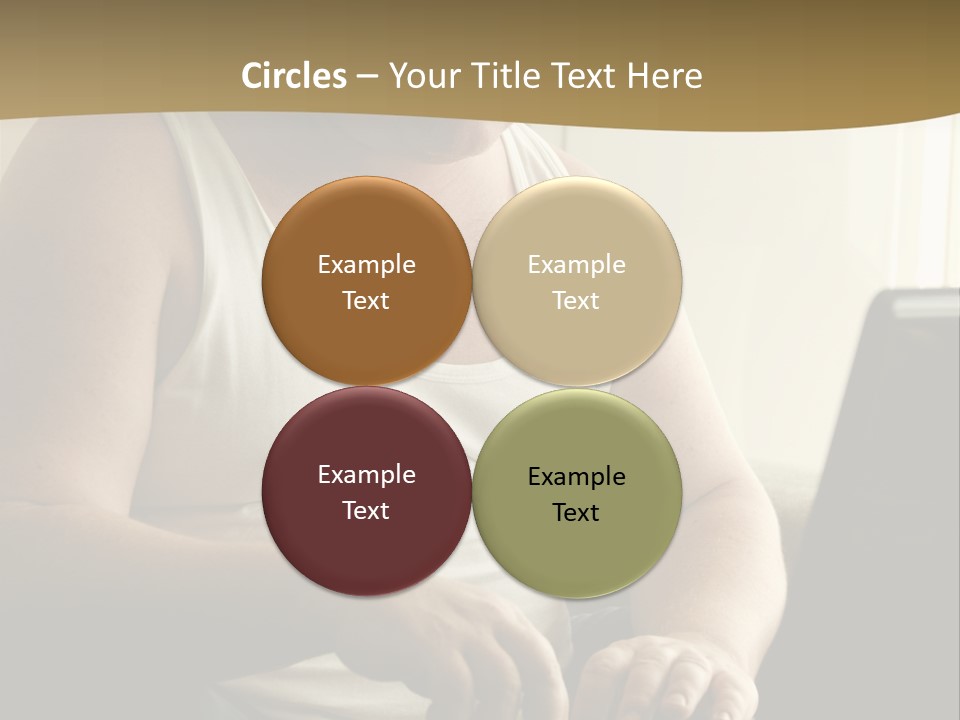 Circles – Your Title Text Here

Example Text

Example Text

Example Text

Example Text